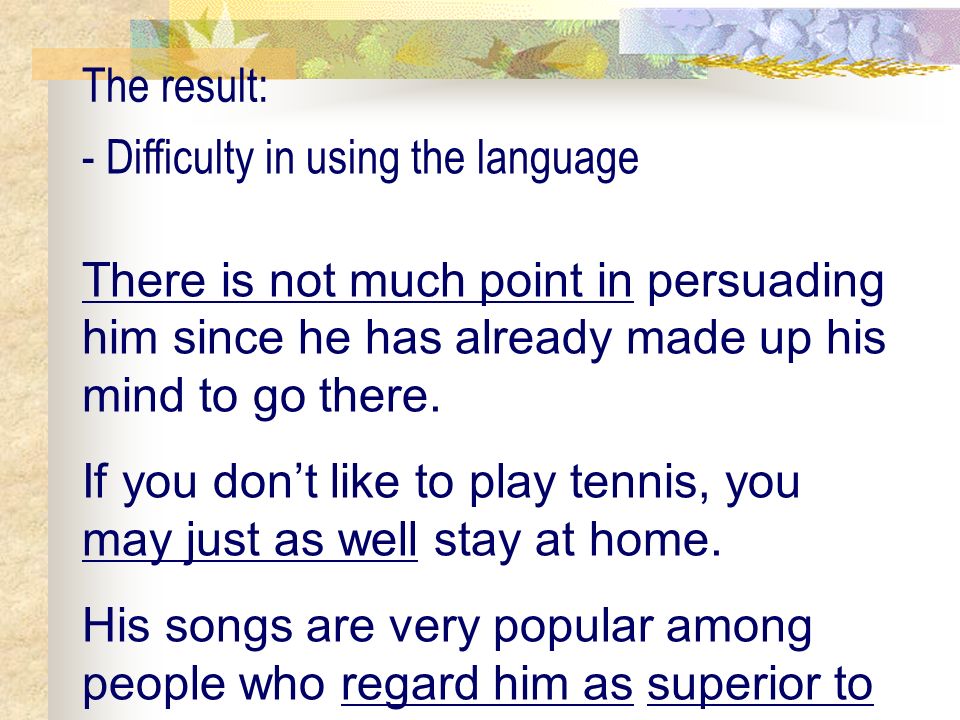 The result:

- Difficulty in using the language

There is not much point in persuading him since he has already made up his mind to go there.

If you don’t like to play tennis, you may just as well stay at home.

His songs are very popular among people who regard him as superior to